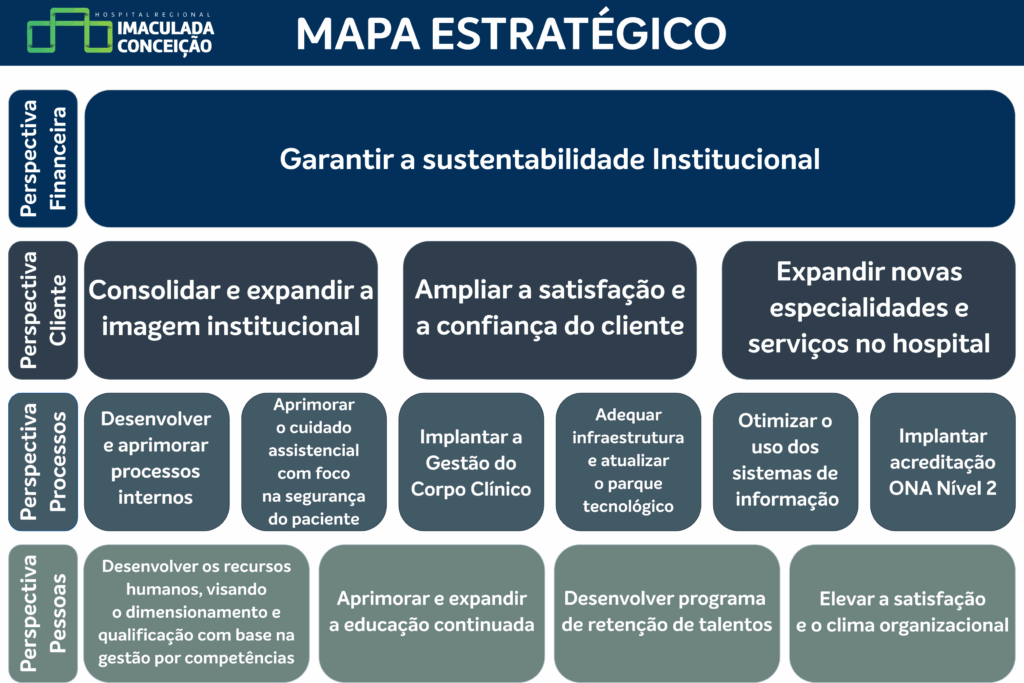 HOSPITAL REGIONAL
IMACULADA CONCEIÇÃO

MAPA ESTRATÉGICO

Perspectiva Financeira

Garantir a sustentabilidade Institucional

Perspectiva Cliente

Consolidar e expandir a imagem institucional

Ampliar a satisfação e a confiança do cliente

Expandir novas especialidades e serviços no hospital

Perspectiva Processos

Desenvolver e aprimorar processos internos

Aprimorar o cuidado assistencial com foco na segurança do paciente

Implantar a Gestão do Corpo Clínico

Adequar infraestrutura e atualizar o parque tecnológico

Otimizar o uso dos sistemas de informação

Implantar acreditação ONA Nível 2

Perspectiva Pessoas

Desenvolver os recursos humanos, visando o dimensionamento e qualificação com base na gestão por competências

Aprimorar e expandir a educação continuada

Desenvolver programa de retenção de talentos

Elevar a satisfação e o clima organizacional